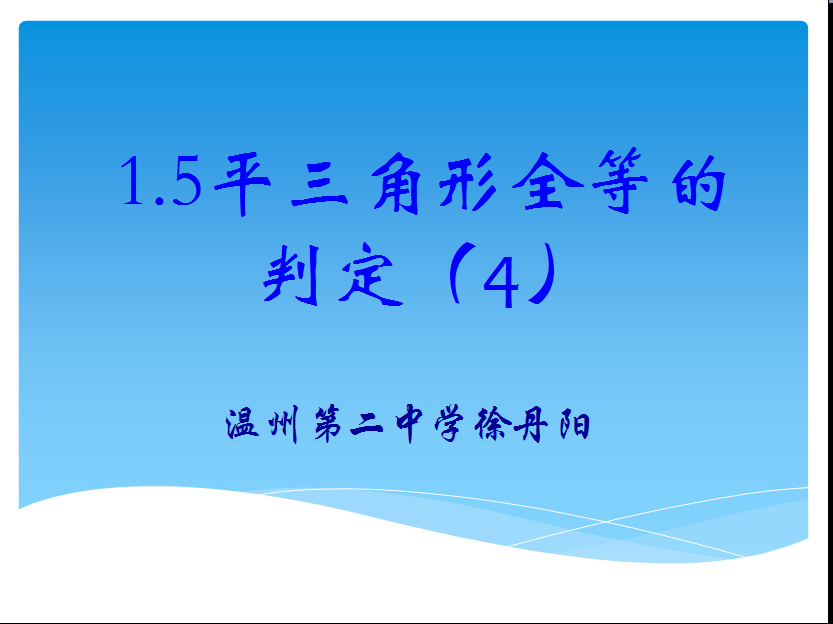 1.5平三角形全等的判定（4）

温州第二中学徐丹阳